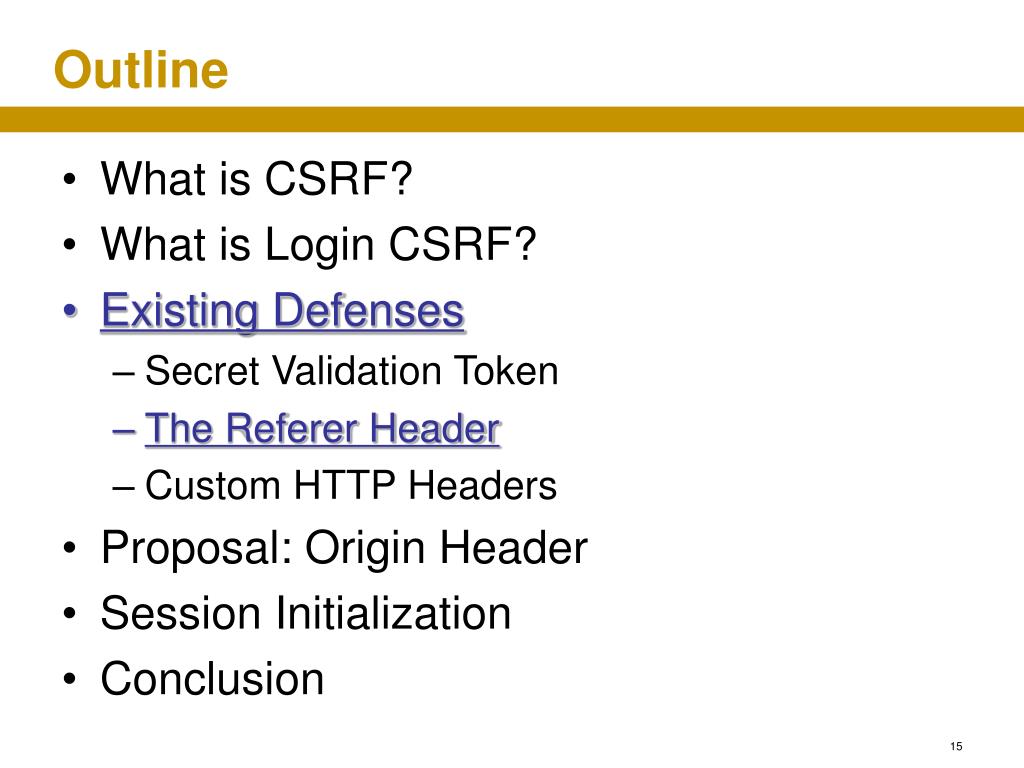 Outline

• What is CSRF?
• What is Login CSRF?
• Existing Defenses
– Secret Validation Token
– The Referer Header
– Custom HTTP Headers
• Proposal: Origin Header
• Session Initialization
• Conclusion

15